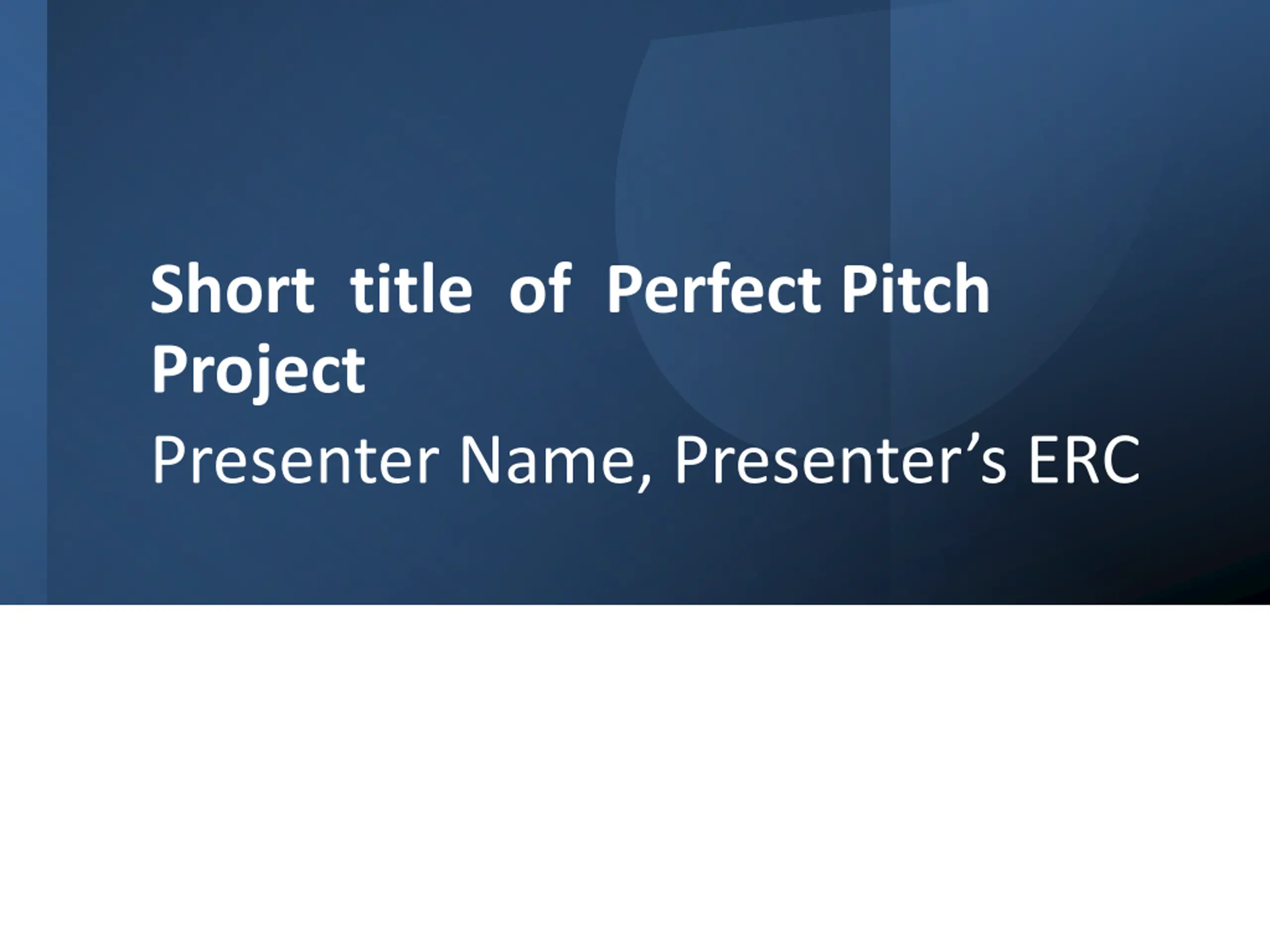 Short title of Perfect Pitch Project

Presenter Name, Presenter’s ERC